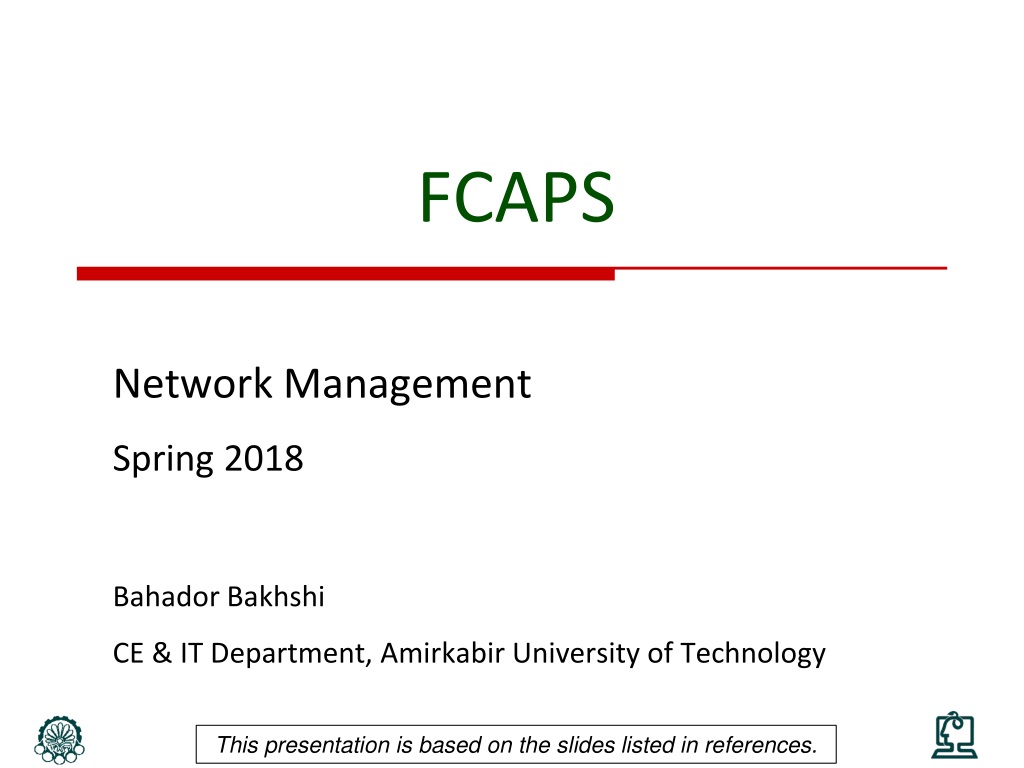 FCAPS

Network Management

Spring 2018

Bahador Bakhshi

CE & IT Department, Amirkabir University of Technology

This presentation is based on the slides listed in references.